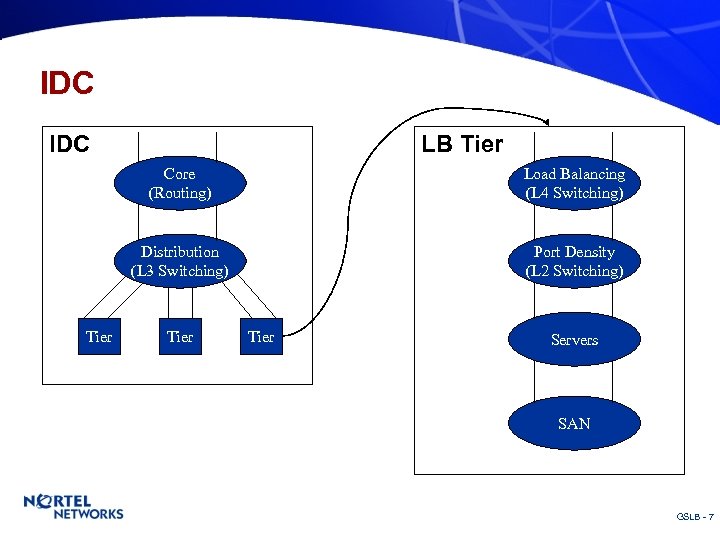 IDC

IDC

Core
(Routing)

Distribution
(L3 Switching)

Tier

Tier

Tier

LB Tier

Load Balancing
(L4 Switching)

Port Density
(L2 Switching)

Servers

SAN

NORTEL
NETWORKS

GSLB - 7